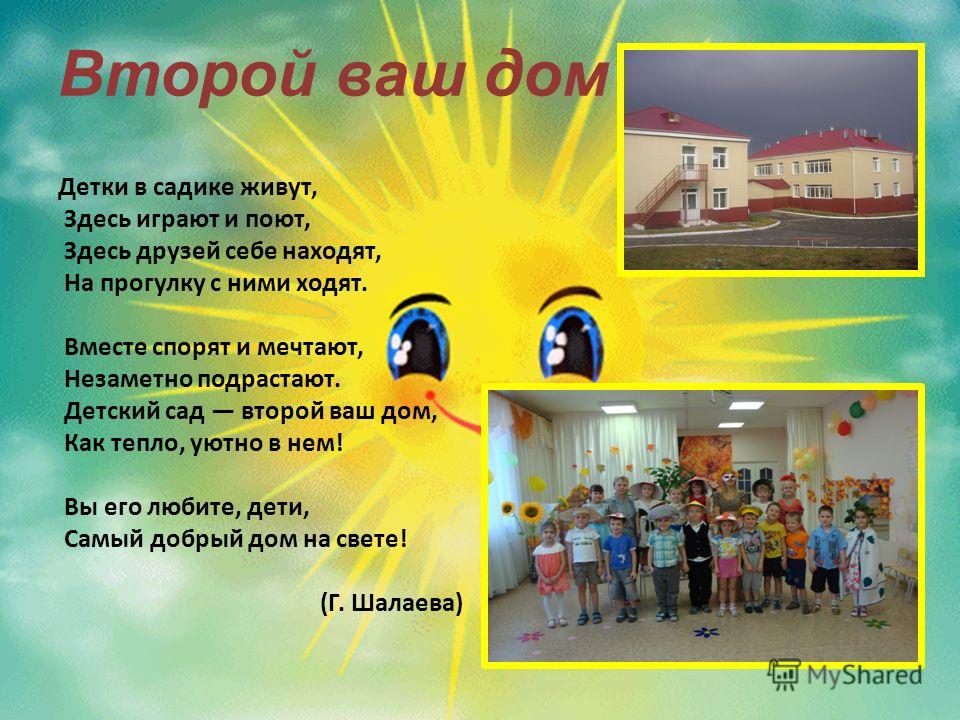 Второй ваш дом

Детки в садике живут,
Здесь играют и поют,
Здесь друзей себе находят,
На прогулку с ними ходят.

Вместе спорят и мечтают,
Незаметно подрастают.
Детский сад — второй ваш дом,
Как тепло, уютно в нем!

Вы его любите, дети,
Самый добрый дом на свете!

(Г. Шалаева)

MyShared